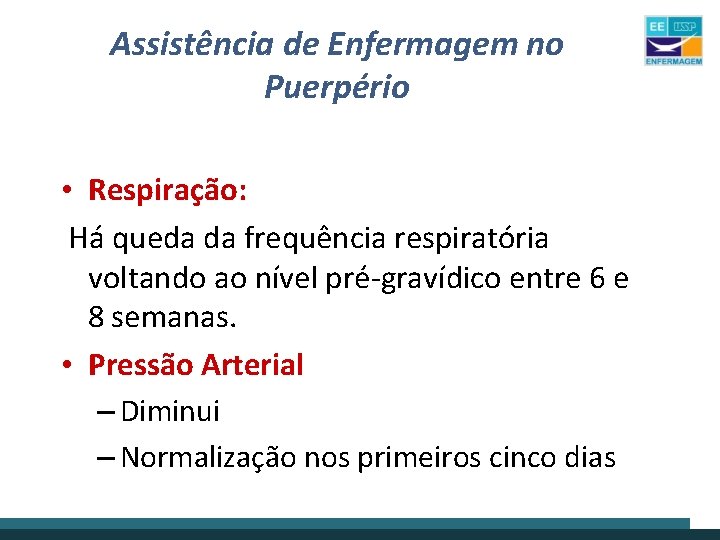 Assistência de Enfermagem no Puerpério

EE USP
ENFERMAGEM

• Respiração:
Há queda da frequência respiratória voltando ao nível pré-gravídico entre 6 e 8 semanas.

• Pressão Arterial
– Diminui
– Normalização nos primeiros cinco dias